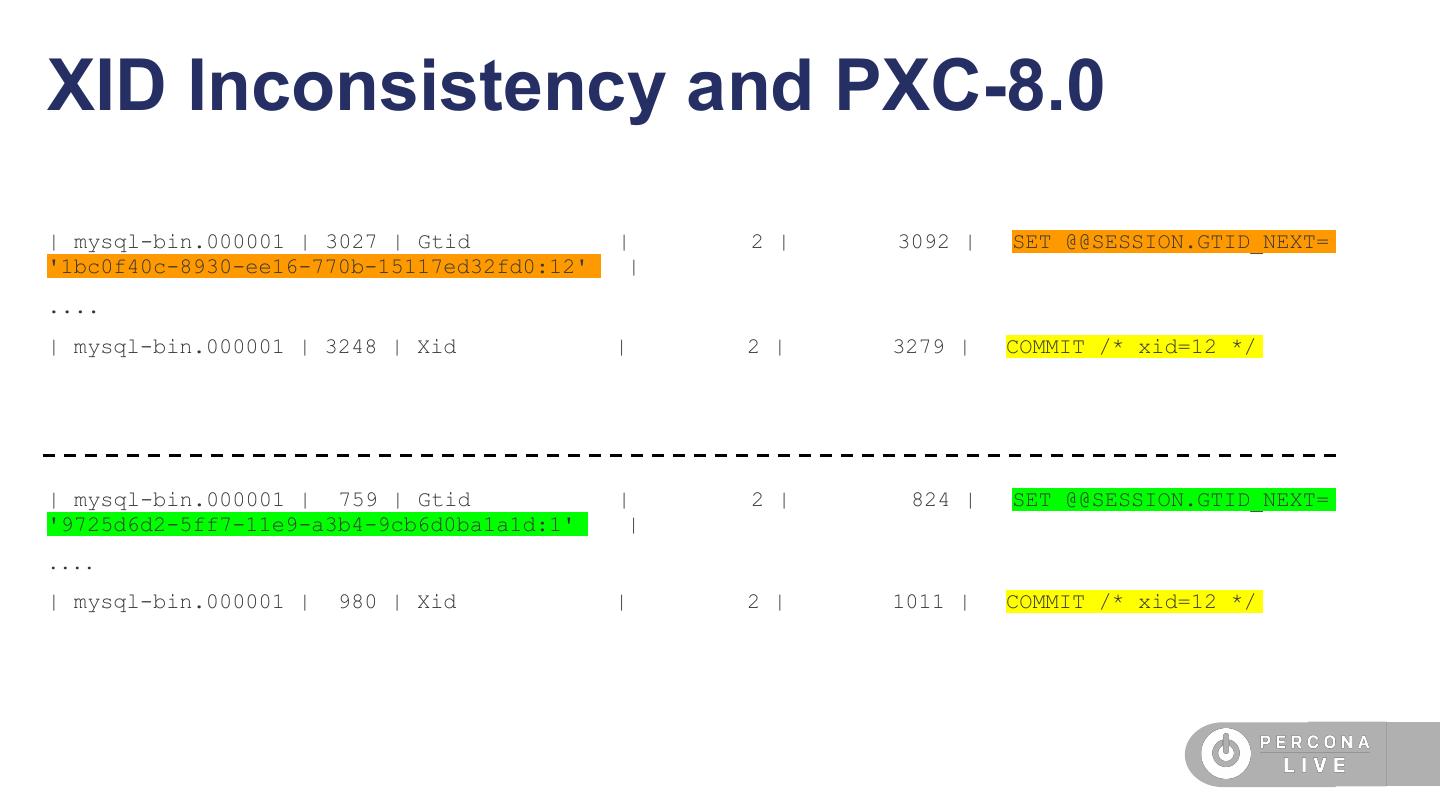 XID Inconsistency and PXC-8.0

| mysql-bin.000001 | 3027 | Gtid | 2 | 3092 | SET @@SESSION.GTID_NEXT= '1bc0f40c-8930-ee16-770b-15117ed32fd0:12' |

....

| mysql-bin.000001 | 3248 | Xid | 2 | 3279 | COMMIT /* xid=12 */

| mysql-bin.000001 | 759 | Gtid | 2 | 824 | SET @@SESSION.GTID_NEXT= '9725d6d2-5ff7-11e9-a3b4-9cb6d0ba1a1d:1' |

....

| mysql-bin.000001 | 980 | Xid | 2 | 1011 | COMMIT /* xid=12 */

PERCONA LIVE